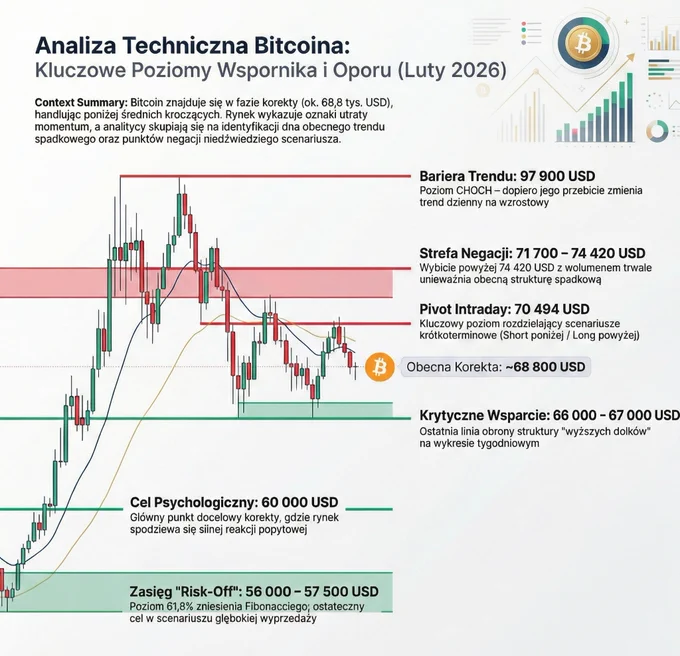 Analiza Techniczna Bitcoina:
Kluczowe Poziomy Wspornika i Oporu (Luty 2026)

Context Summary: Bitcoin znajduje się w fazie korekty (ok. 68,8 tys. USD), handlując poniżej średnich kroczących. Rynek wykazuje oznaki utraty momentum, a analitycy skupiają się na identyfikacji dna obecnego trendu spadkowego oraz punktów negacji niedźwiedziego scenariusza.

Bariera Trendu: 97 900 USD
Poziom CHOCH – dopiero jego przebicie zmienia trend dzienny na wzrostowy

Strefa Negacji: 71 700 – 74 420 USD
Wybicie powyżej 74 420 USD z wolumenem trwale unieważnia obecną strukturę spadkową

Pivot Intraday: 70 494 USD
Kluczowy poziom rozdzielający scenariusze krótkoterminowe (Short poniżej / Long powyżej)

Obecna Korekta: ~68 800 USD

Krytyczne Wsparcie: 66 000 – 67 000 USD
Ostatnia linia obrony struktury "wyższych dołków" na wykresie tygodniowym

Cel Psychologiczny: 60 000 USD
Główny punkt docelowy korekty, gdzie rynek spodziewa się silnej reakcji popytowej

Zasięg "Risk-Off": 56 000 – 57 500 USD
Poziom 61,8% zniesienia Fibonacciego; ostateczny cel w scenariuszu głębokiej wyprzedaży